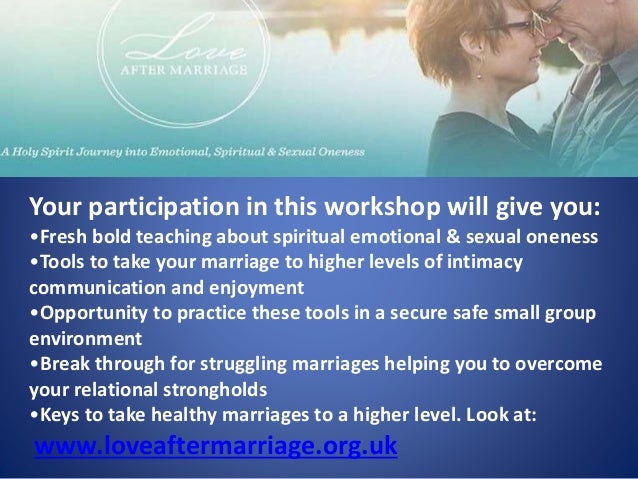 Love
AFTER MARRIAGE

A Holy Spirit Journey into Emotional, Spiritual & Sexual Oneness

Your participation in this workshop will give you:
•Fresh bold teaching about spiritual emotional & sexual oneness
•Tools to take your marriage to higher levels of intimacy communication and enjoyment
•Opportunity to practice these tools in a secure safe small group environment
•Break through for struggling marriages helping you to overcome your relational strongholds
•Keys to take healthy marriages to a higher level. Look at:
www.loveaftermarriage.org.uk